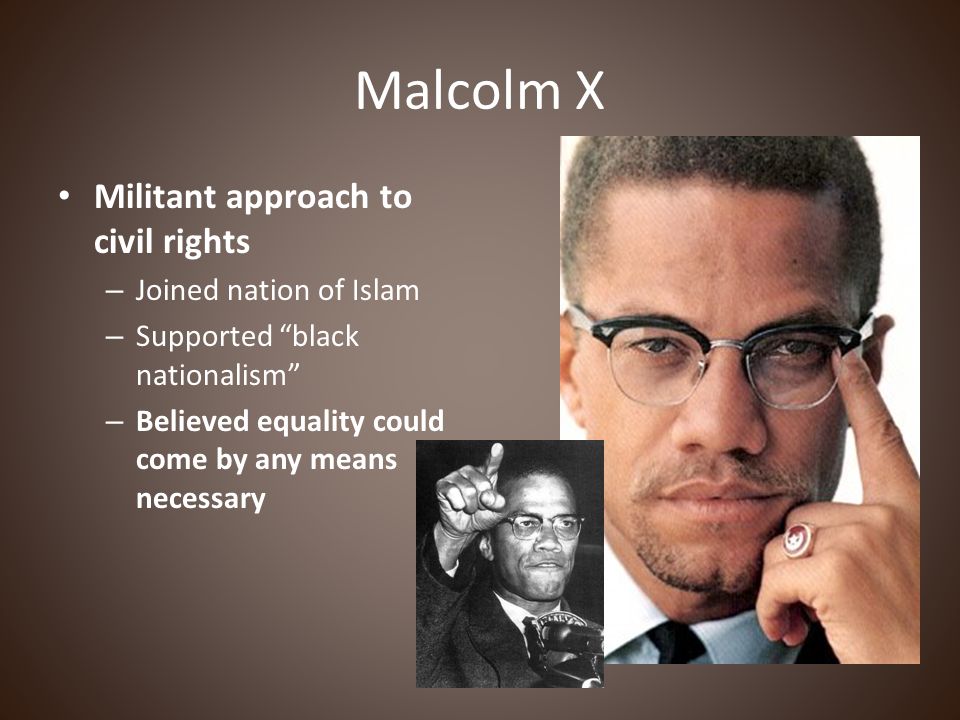 Malcolm X

• Militant approach to civil rights
  – Joined nation of Islam
  – Supported “black nationalism”
  – Believed equality could come by any means necessary